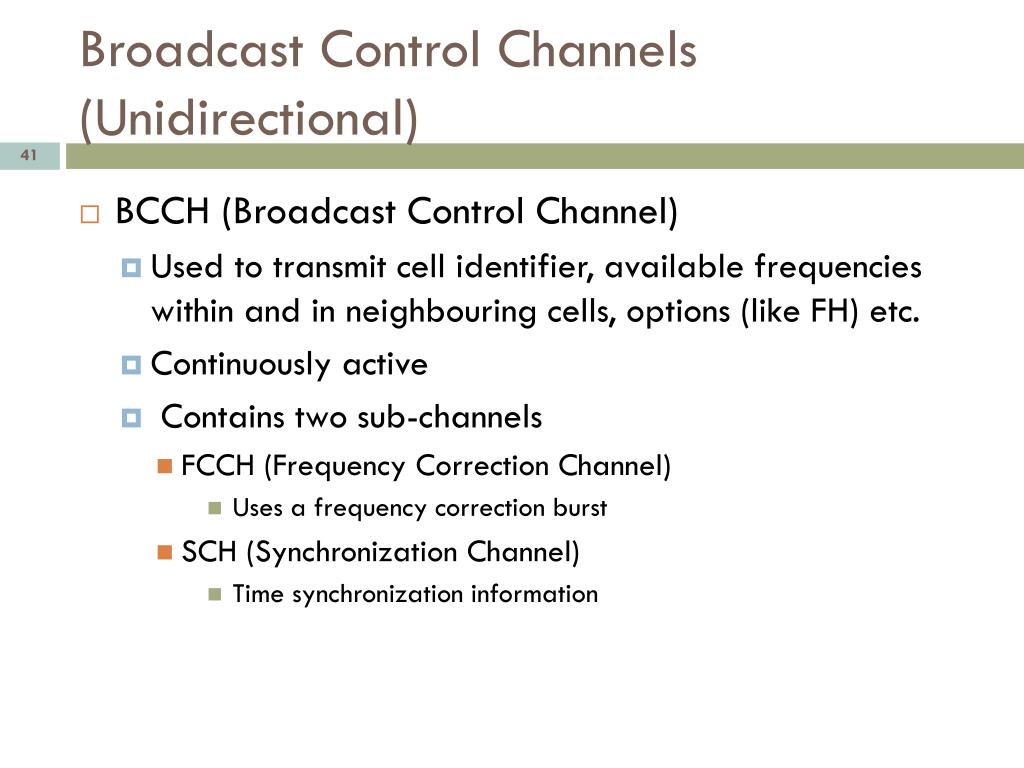 Broadcast Control Channels (Unidirectional)

41

BCCH (Broadcast Control Channel)

Used to transmit cell identifier, available frequencies within and in neighbouring cells, options (like FH) etc.

Continuously active

Contains two sub-channels

FCCH (Frequency Correction Channel)

Uses a frequency correction burst

SCH (Synchronization Channel)

Time synchronization information